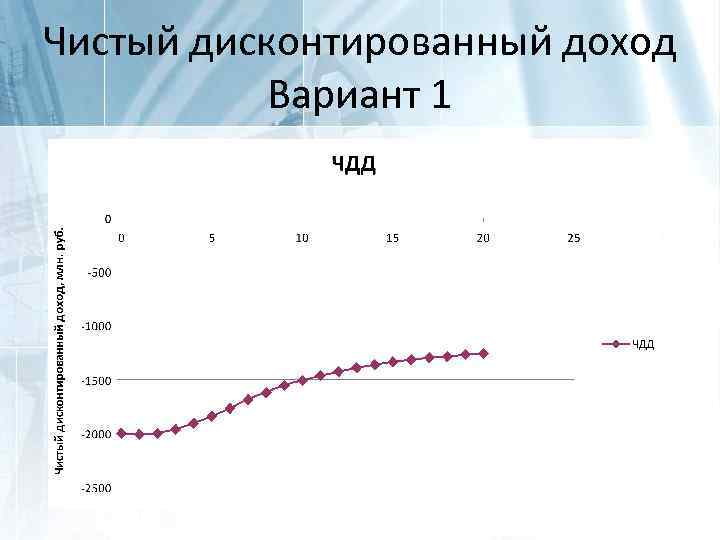 Чистый дисконтированный доход
Вариант 1

ЧДД

Чистый дисконтированный доход, млн. руб.

0
-500
-1000
-1500
-2000
-2500

0
5
10
15
20
25

ЧДД